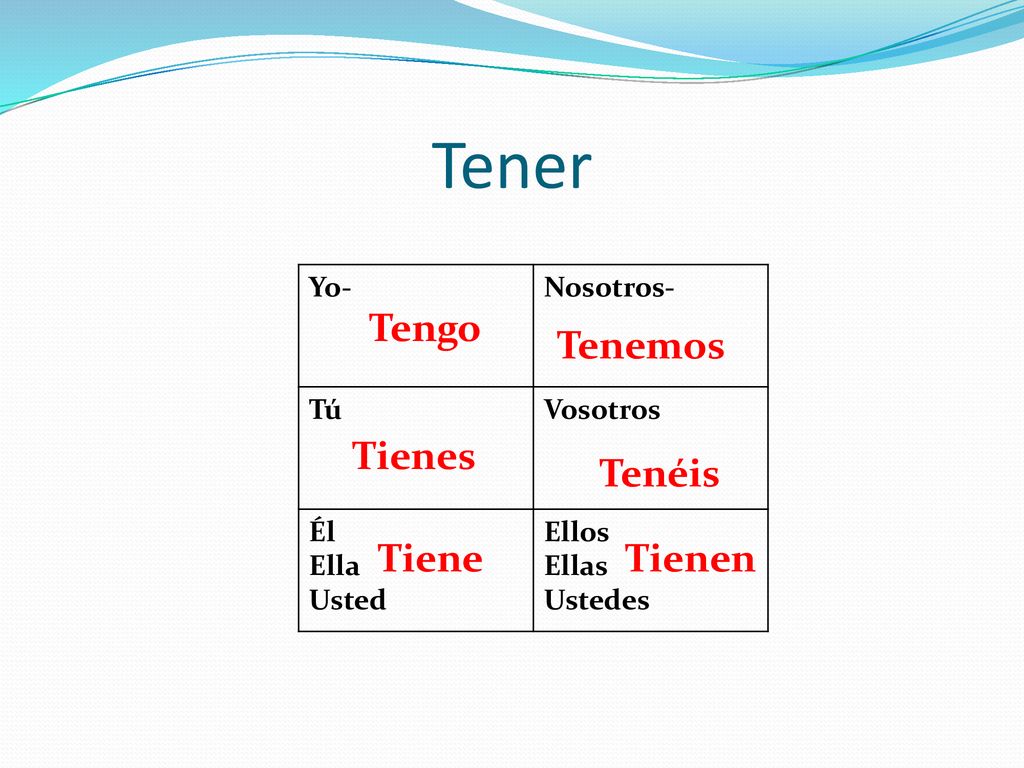 Tener

| Yo- Tengo | Nosotros- Tenemos |
|---|---|
| Tú Tienes | Vosotros Tenéis |
| Él Ella Usted Tiene | Ellos Ellas Ustedes Tienen |